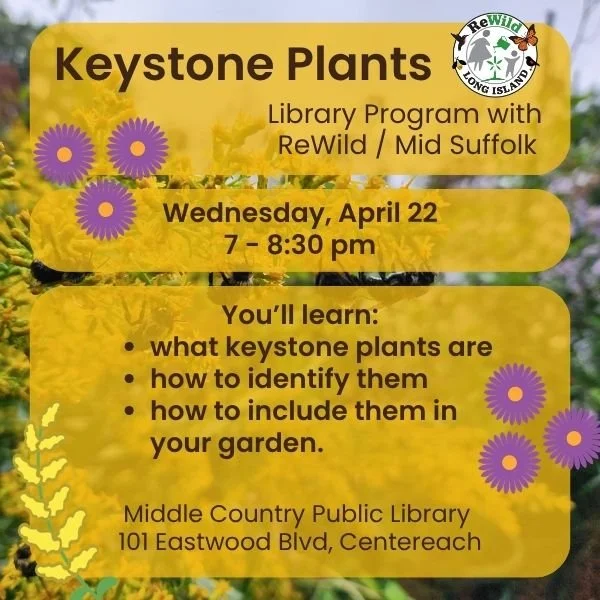 Keystone Plants

ReWild LONG ISLAND

Library Program with ReWild / Mid Suffolk

Wednesday, April 22
7 - 8:30 pm

You'll learn:
• what keystone plants are
• how to identify them
• how to include them in your garden.

Middle Country Public Library
101 Eastwood Blvd, Centereach